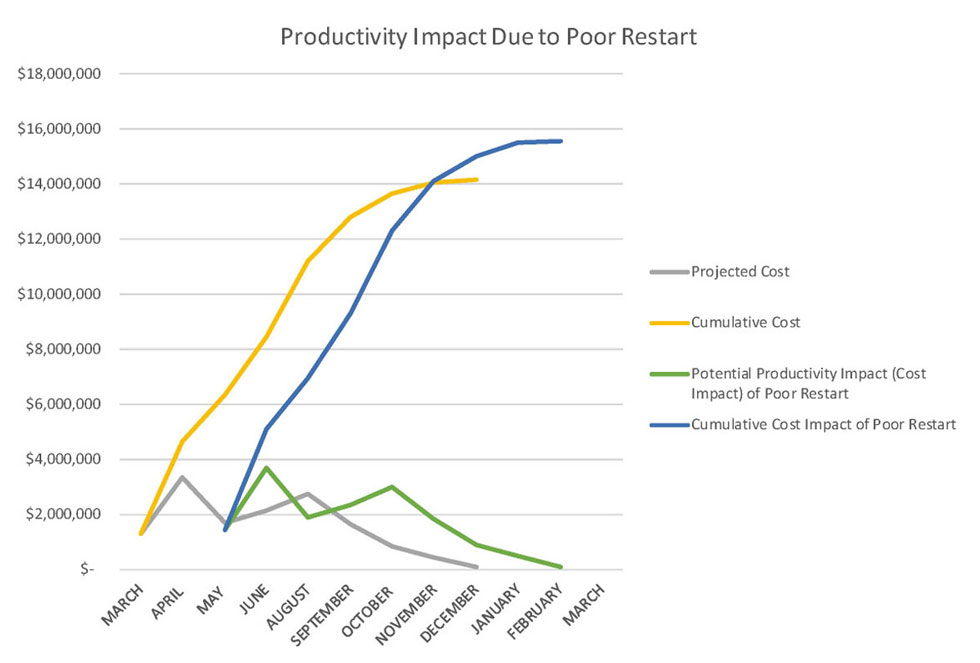 Productivity Impact Due to Poor Restart

$18,000,000
$16,000,000
$14,000,000
$12,000,000
$10,000,000
$8,000,000
$6,000,000
$4,000,000
$2,000,000
$-

MARCH
APRIL
MAY
JUNE
AUGUST
SEPTEMBER
OCTOBER
NOVEMBER
DECEMBER
JANUARY
FEBRUARY
MARCH

Projected Cost
Cumulative Cost
Potential Productivity Impact (Cost Impact) of Poor Restart
Cumulative Cost Impact of Poor Restart